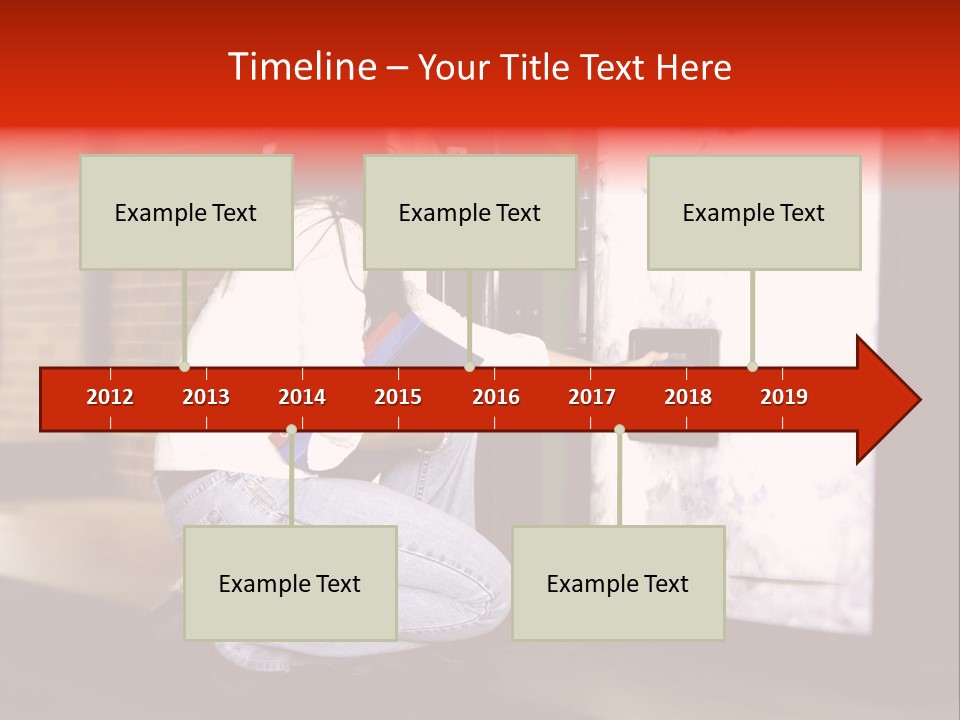 Timeline – Your Title Text Here

Example Text

Example Text

Example Text

2012 2013 2014 2015 2016 2017 2018 2019

Example Text

Example Text